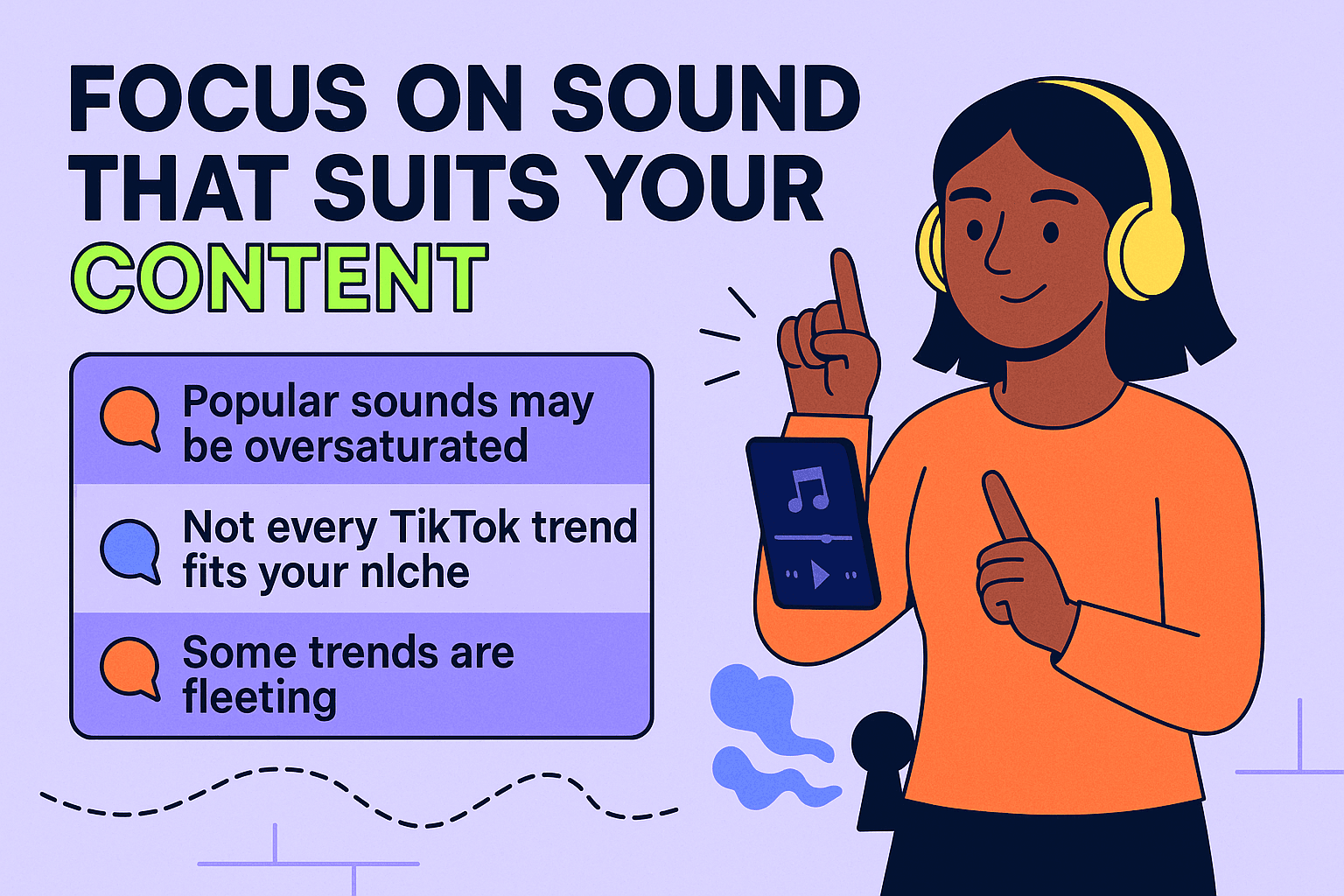 FOCUS ON SOUND THAT SUITS YOUR CONTENT

Popular sounds may be oversaturated

Not every TikTok trend fits your nlche

Some trends are fleeting